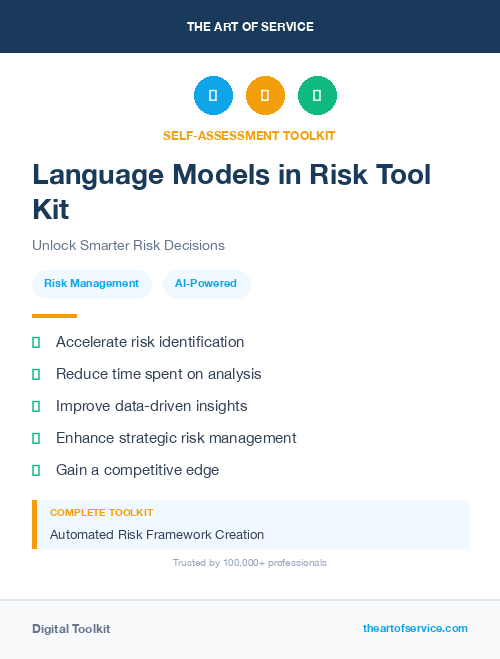 THE ART OF SERVICE

SELF-ASSESSMENT TOOLKIT

Language Models in Risk Tool Kit

Unlock Smarter Risk Decisions

Risk Management

AI-Powered

Accelerate risk identification

Reduce time spent on analysis

Improve data-driven insights

Enhance strategic risk management

Gain a competitive edge

COMPLETE TOOLKIT

Automated Risk Framework Creation

Trusted by 100,000+ professionals

Digital Toolkit

theartofservice.com